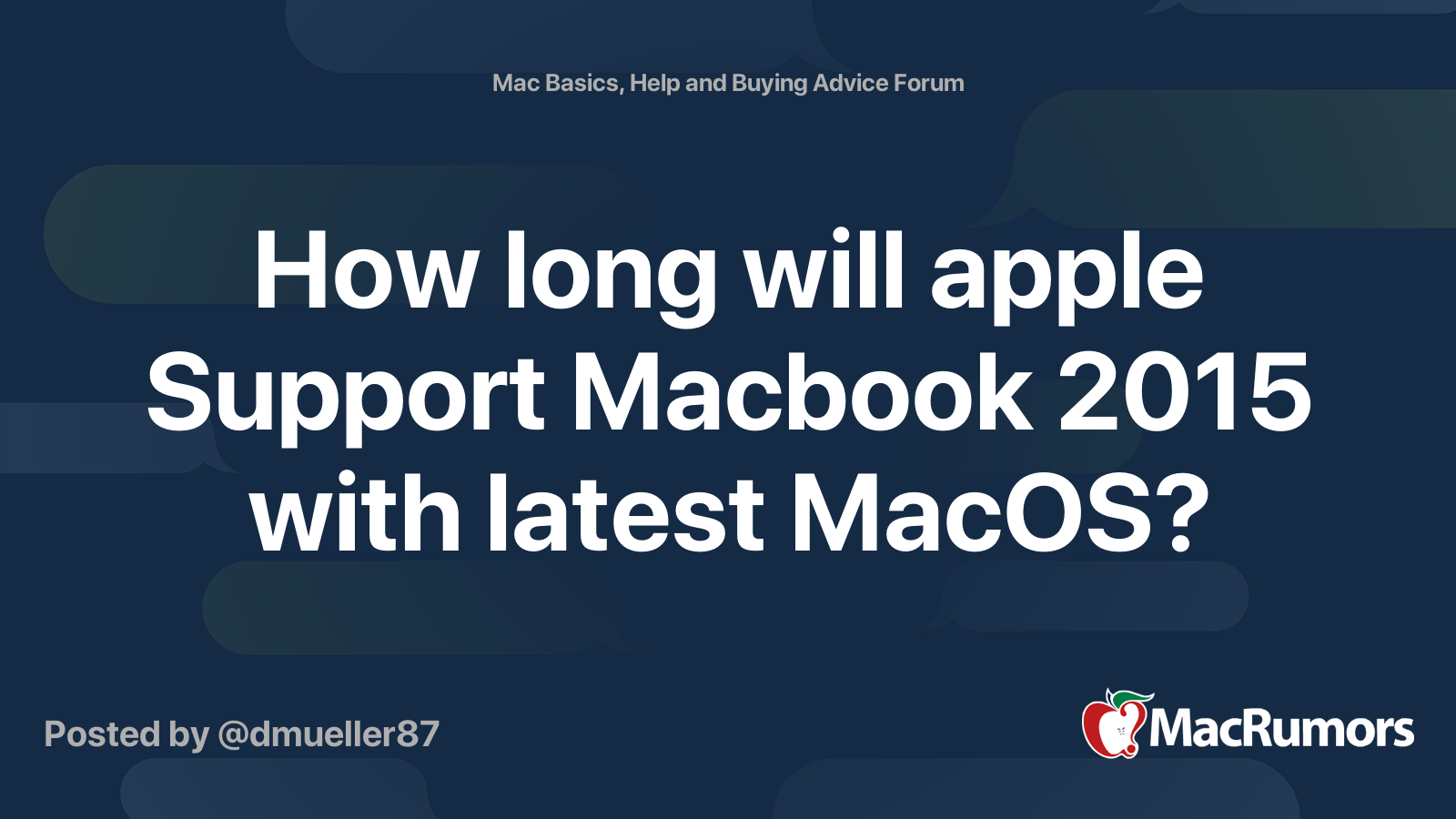 Mac Basics, Help and Buying Advice Forum

How long will apple Support Macbook 2015 with latest MacOS?

Posted by @dmueller87

MacRumors